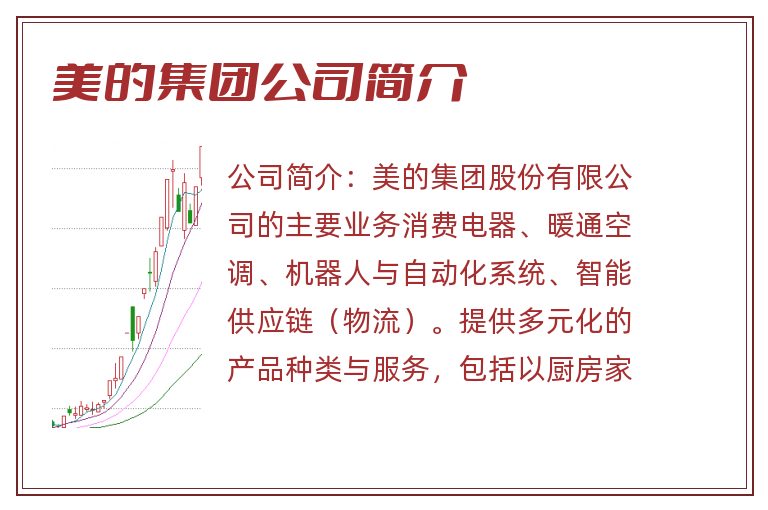 美的集团公司简介

公司简介：美的集团股份有限公司的主要业务消费电器、暖通空调、机器人与自动化系统、智能供应链（物流）。提供多元化的产品种类与服务，包括以厨房家